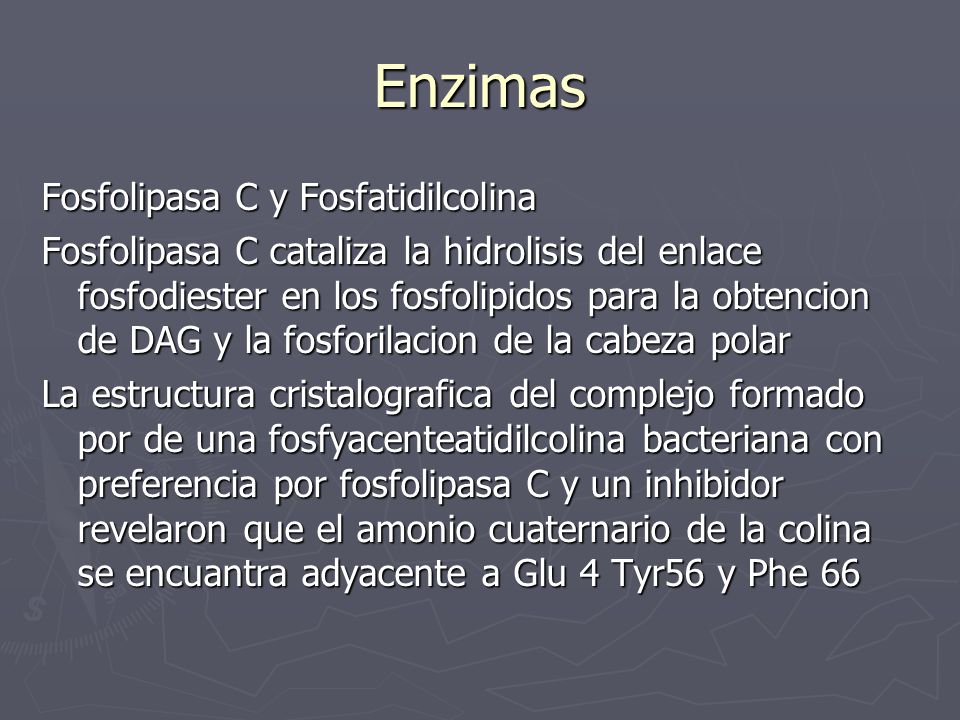 Enzimas

Fosfolipasa C y Fosfatidilcolina

Fosfolipasa C cataliza la hidrolisis del enlace fosfodiester en los fosfolipidos para la obtencion de DAG y la fosforilacion de la cabeza polar

La estructura cristalografica del complejo formado por de una fosfyacenteatidilcolina bacteriana con preferencia por fosfolipasa C y un inhibidor revelaron que el amonio cuaternario de la colina se encuantra adyacente a Glu 4 Tyr56 y Phe 66